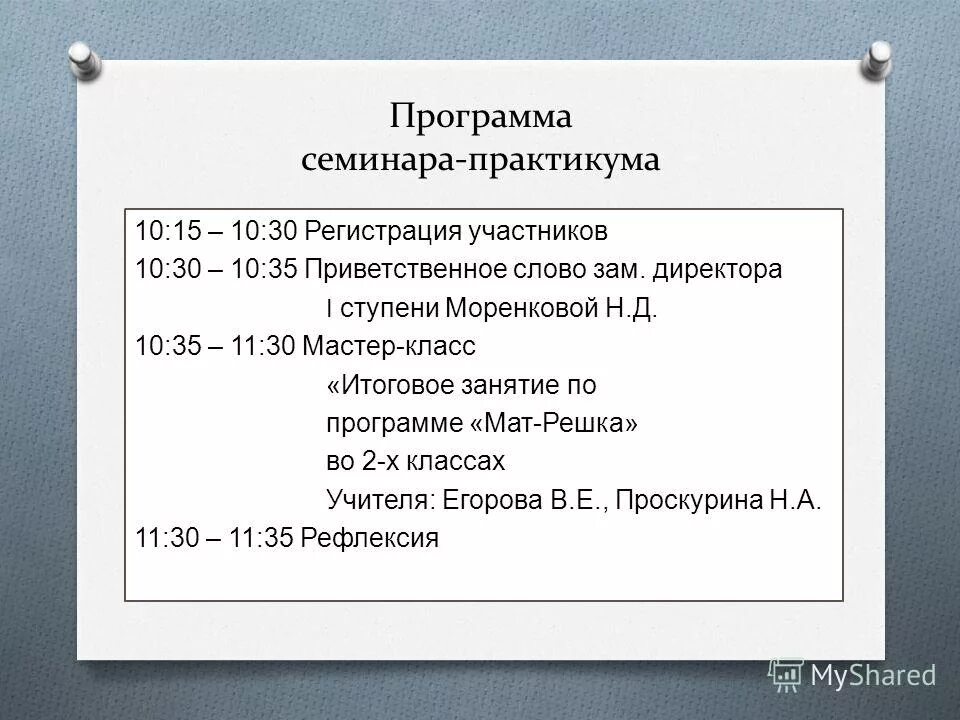 Программа
семинара-практикума

10:15 – 10:30 Регистрация участников
10:30 – 10:35 Приветственное слово зам. директора
I ступени Моренковой Н.Д.
10:35 – 11:30 Мастер-класс
«Итоговое занятие по
программе «Мат-Решка»
во 2-х классах
Учителя: Егорова В.Е., Проскурина Н.А.
11:30 – 11:35 Рефлексия

MyShared